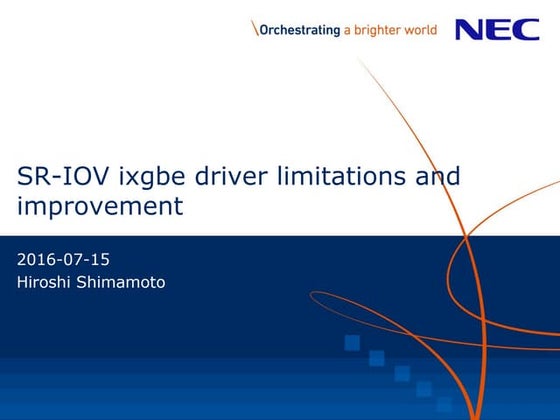 \Orchestrating a brighter world NEC

SR-IOV ixgbe driver limitations and improvement

2016-07-15
Hiroshi Shimamoto